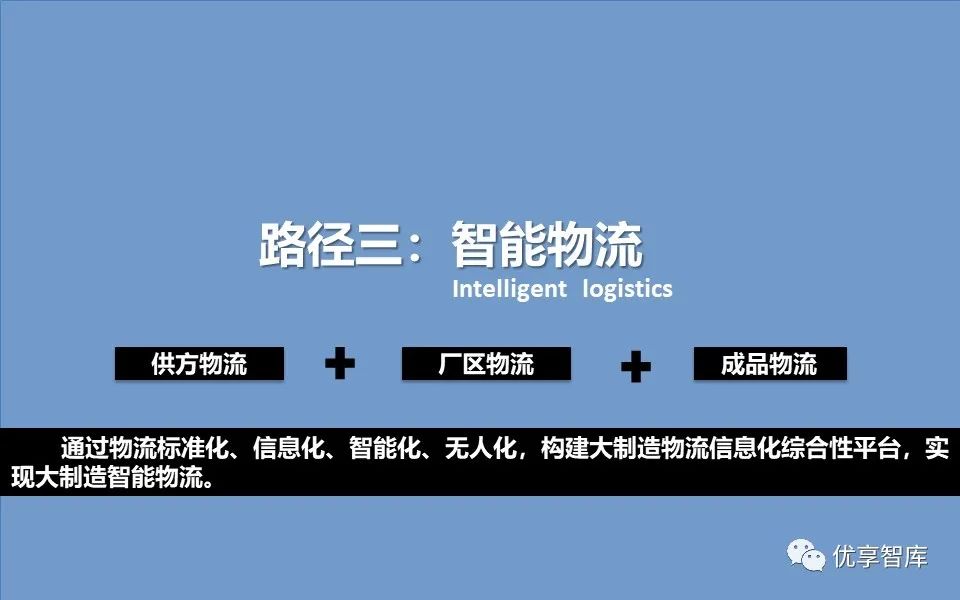 路径三：智能物流
Intelligent logistics

供方物流 + 厂区物流 + 成品物流

通过物流标准化、信息化、智能化、无人化，构建大制造物流信息化综合性平台，实现大制造智能物流。

优享智库